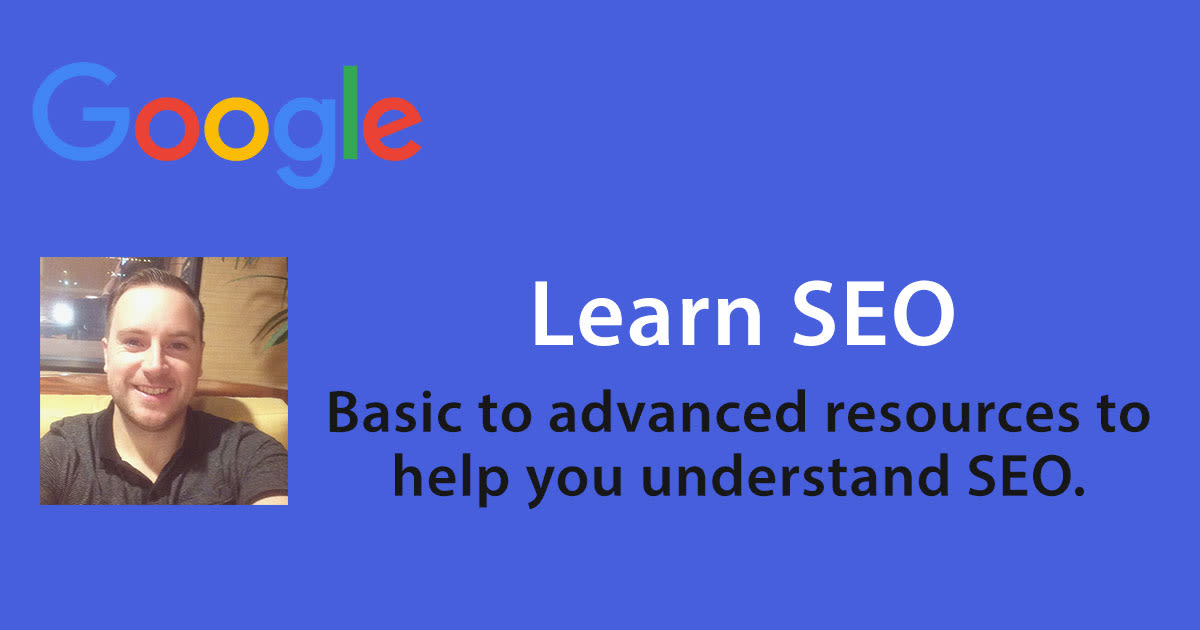 Google

Learn SEO

Basic to advanced resources to help you understand SEO.